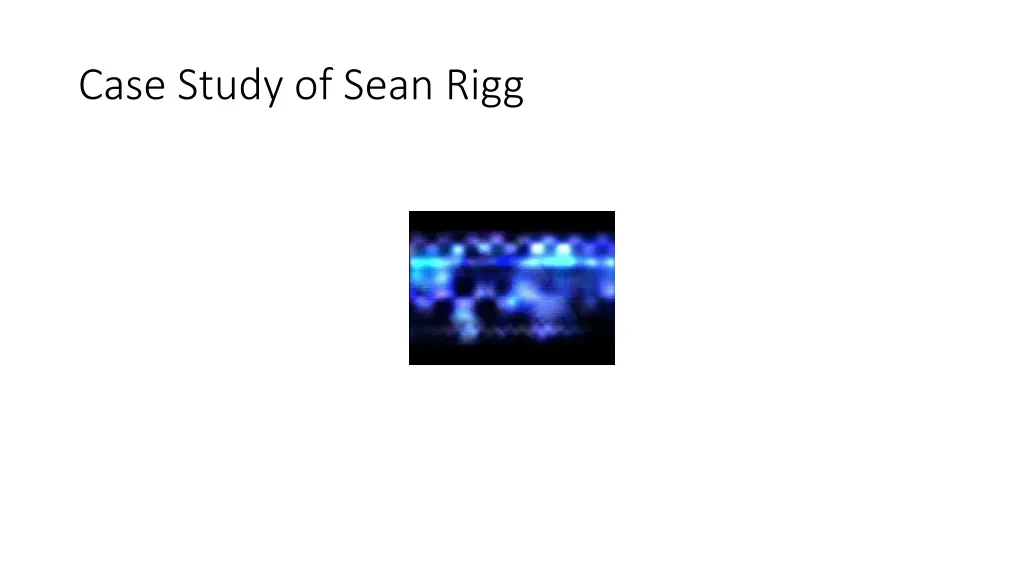 Case Study of Sean Rigg